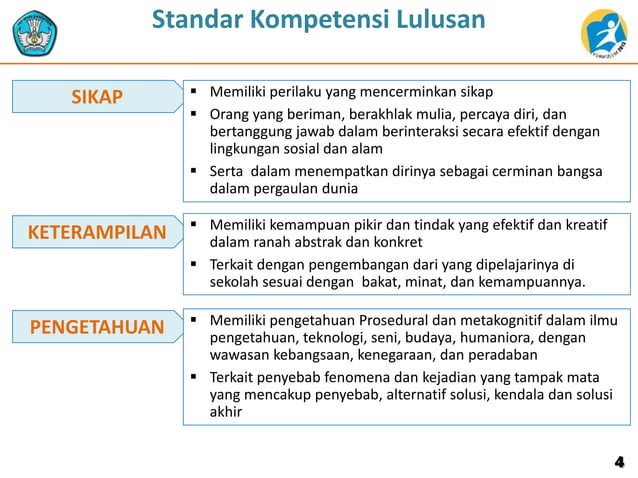 Standar Kompetensi Lulusan

KURIKULUM 2013

SIKAP

▪ Memiliki perilaku yang mencerminkan sikap
▪ Orang yang beriman, berakhlak mulia, percaya diri, dan bertanggung jawab dalam berinteraksi secara efektif dengan lingkungan sosial dan alam
▪ Serta dalam menempatkan dirinya sebagai cerminan bangsa dalam pergaulan dunia

KETERAMPILAN

▪ Memiliki kemampuan pikir dan tindak yang efektif dan kreatif dalam ranah abstrak dan konkret
▪ Terkait dengan pengembangan dari yang dipelajarinya di sekolah sesuai dengan bakat, minat, dan kemampuannya.

PENGETAHUAN

▪ Memiliki pengetahuan Prosedural dan metakognitif dalam ilmu pengetahuan, teknologi, seni, budaya, humaniora, dengan wawasan kebangsaan, kenegaraan, dan peradaban
▪ Terkait penyebab fenomena dan kejadian yang tampak mata yang mencakup penyebab, alternatif solusi, kendala dan solusi akhir

4